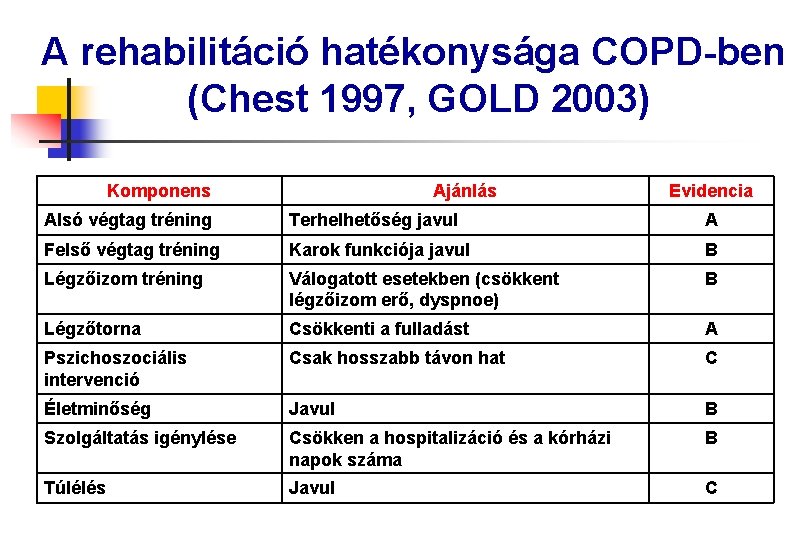 A rehabilitáció hatékonysága COPD-ben (Chest 1997, GOLD 2003)

| Komponens | Ajánlás | Evidencia |
|---|---|---|
| Alsó végtag tréning | Terhelhetőség javul | A |
| Felső végtag tréning | Karok funkciója javul | B |
| Légzőizom tréning | Válogatott esetekben (csökkent légzőizom erő, dyspnoe) | B |
| Légzőtorna | Csökkenti a fulladást | A |
| Pszichoszociális intervenció | Csak hosszabb távon hat | C |
| Életminőség | Javul | B |
| Szolgáltatás igénylése | Csökken a hospitalizáció és a kórházi napok száma | B |
| Túlélés | Javul | C |